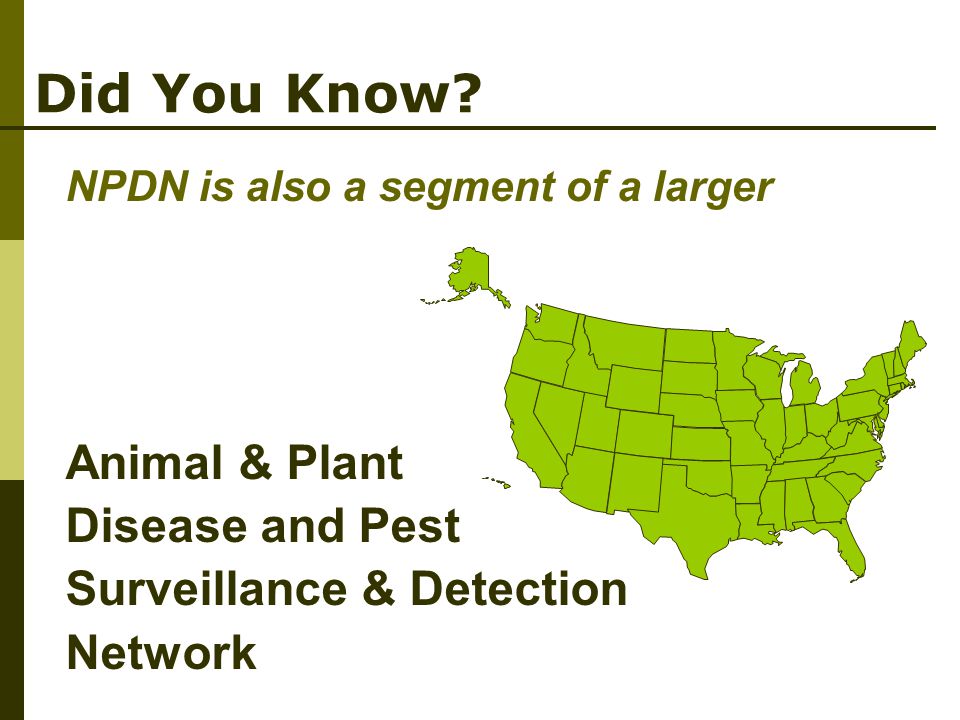 Did You Know?

NPDN is also a segment of a larger

Animal & Plant
Disease and Pest
Surveillance & Detection
Network